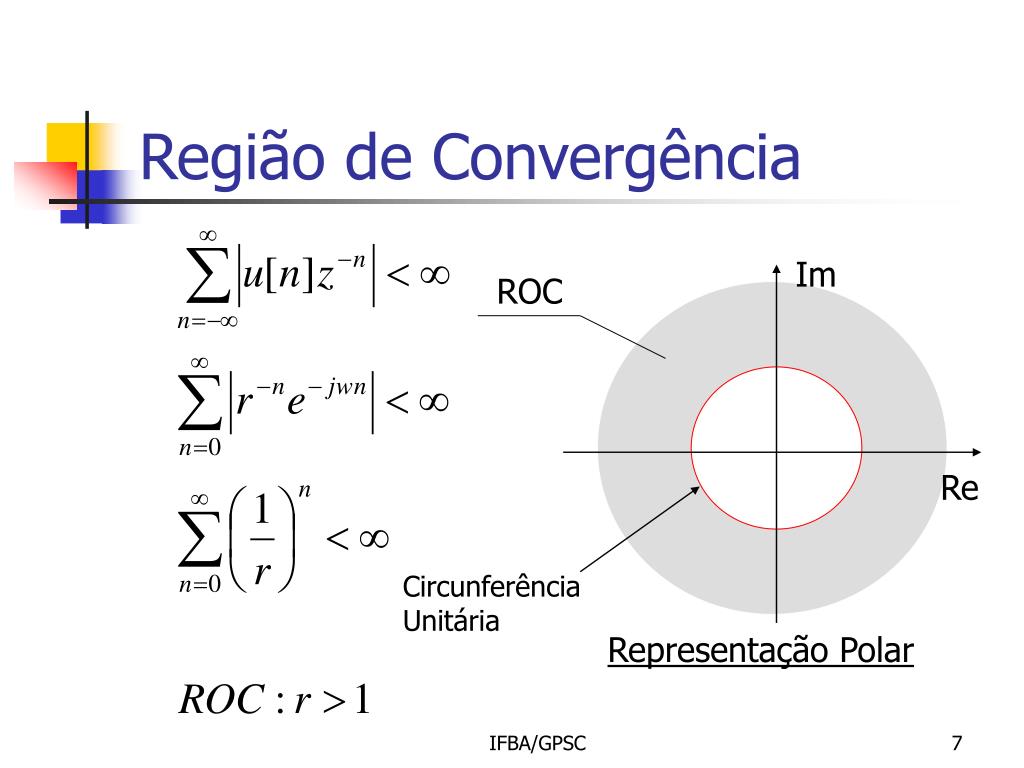 Região de Convergência

$\sum_{n=-\infty}^{\infty} \left| u[n] z^{-n} \right| < \infty$

$\sum_{n=0}^{\infty} \left| r^{-n} e^{-jwn} \right| < \infty$

$\sum_{n=0}^{\infty} \left( \frac{1}{r} \right)^{n} < \infty$

$ROC : r > 1$

ROC

Im

Re

Circunferência Unitária

Representação Polar

IFBA/GPSC

7